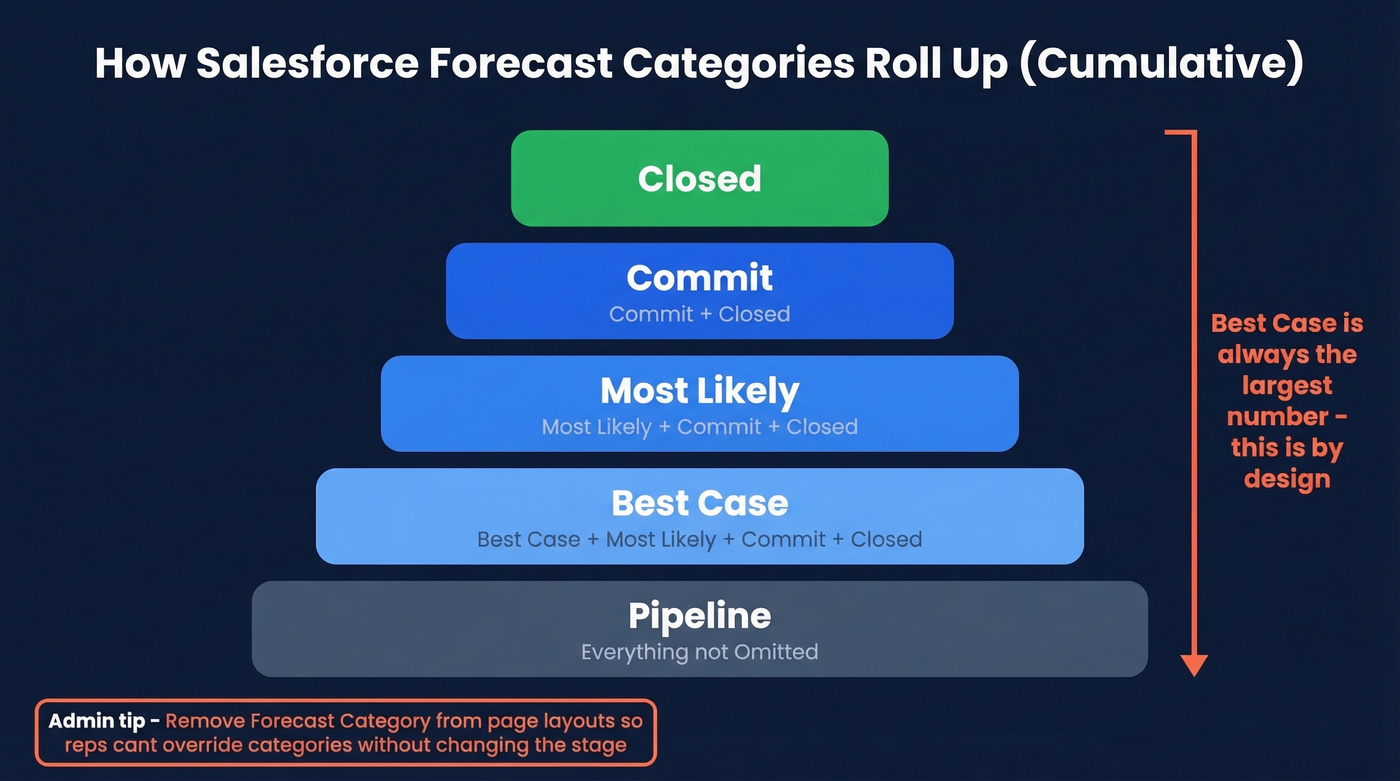 How Salesforce Forecast Categories Roll Up (Cumulative)

Closed

Commit
Commit + Closed

Most Likely
Most Likely + Commit + Closed

Best Case
Best Case + Most Likely + Commit + Closed

Pipeline
Everything not Omitted

Best Case is always the largest number - this is by design

Admin tip - Remove Forecast Category from page layouts so reps cant override categories without changing the stage